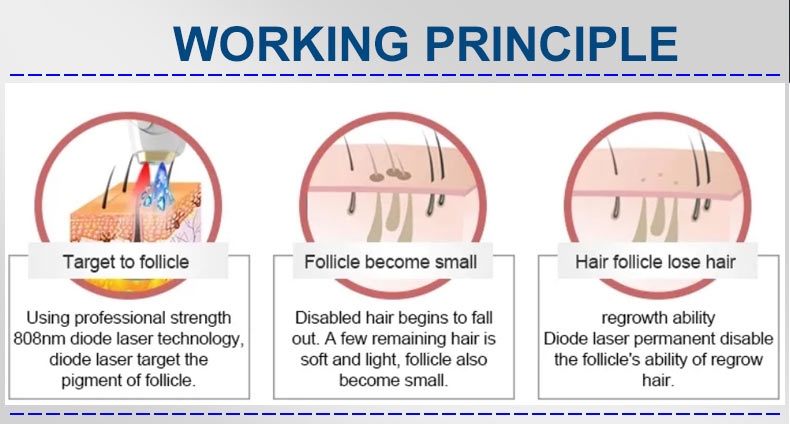 WORKING PRINCIPLE

Target to follicle

Using professional strength 808nm diode laser technology, diode laser target the pigment of follicle.

Follicle become small

Disabled hair begins to fall out. A few remaining hair is soft and light, follicle also become small.

Hair follicle lose hair

regrowth ability
Diode laser permanent disable the follicle's ability of regrow hair.